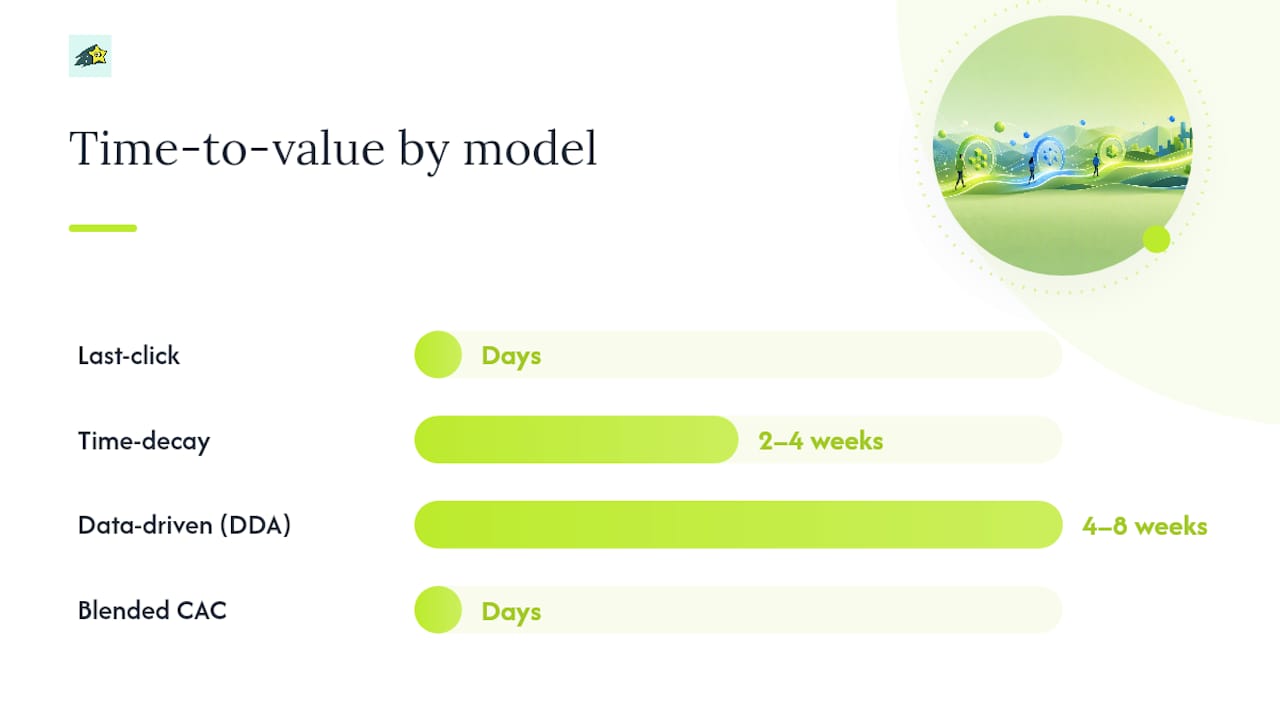 Time-to-value by model

Last-click
Days

Time-decay
2–4 weeks

Data-driven (DDA)
4–8 weeks

Blended CAC
Days